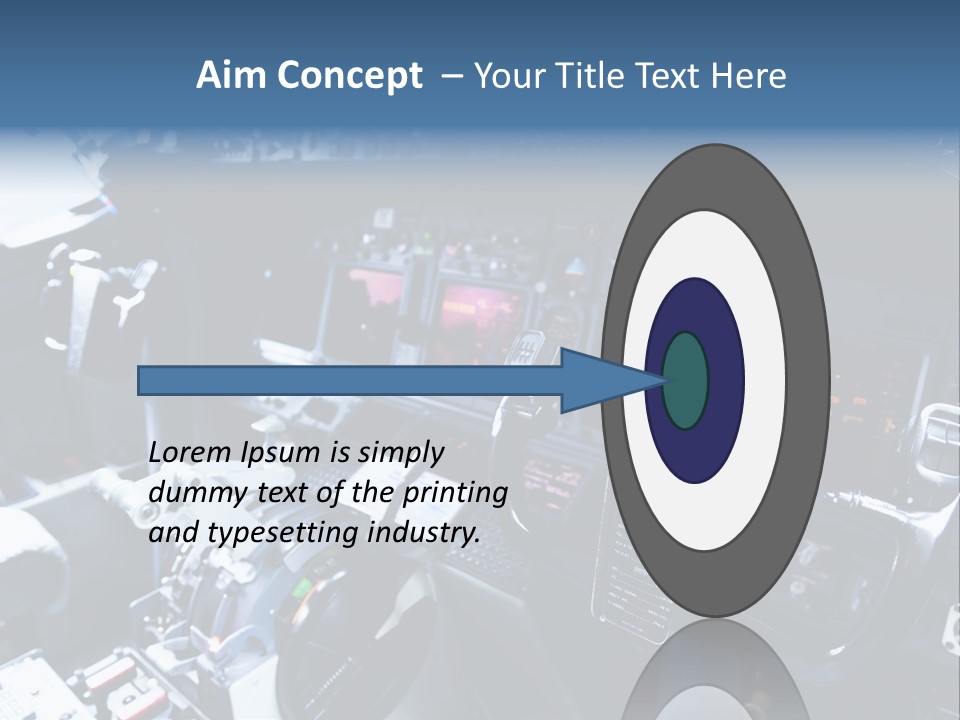 Aim Concept – Your Title Text Here

Lorem Ipsum is simply dummy text of the printing and typesetting industry.